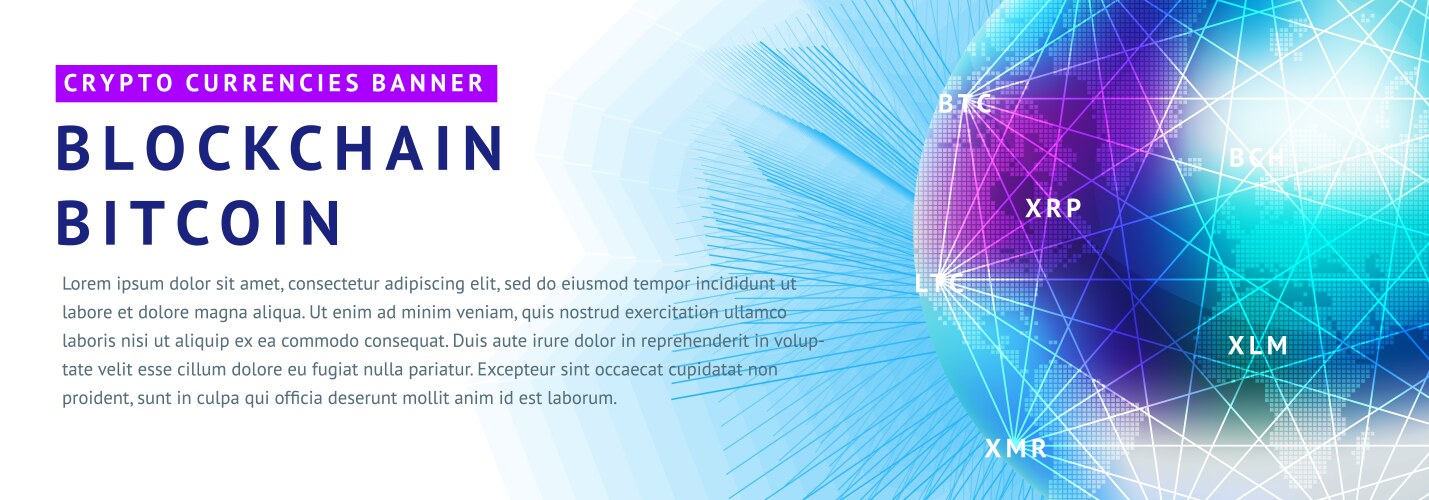 CRYPTO CURRENCIES BANNER

BLOCKCHAIN BITCOIN

Lorem ipsum dolor sit amet, consectetur adipiscing elit, sed do eiusmod tempor incididunt ut labore et dolore magna aliqua. Ut enim ad minim veniam, quis nostrud exercitation ullamco laboris nisi ut aliquip ex ea commodo consequat. Duis aute irure dolor in reprehenderit in voluptate velit esse cillum dolore eu fugiat nulla pariatur. Excepteur sint occaecat cupidatat non proident, sunt in culpa qui officia deserunt mollit anim id est laborum.

BTC

BCH

XRP

LTC

XLM

XMR